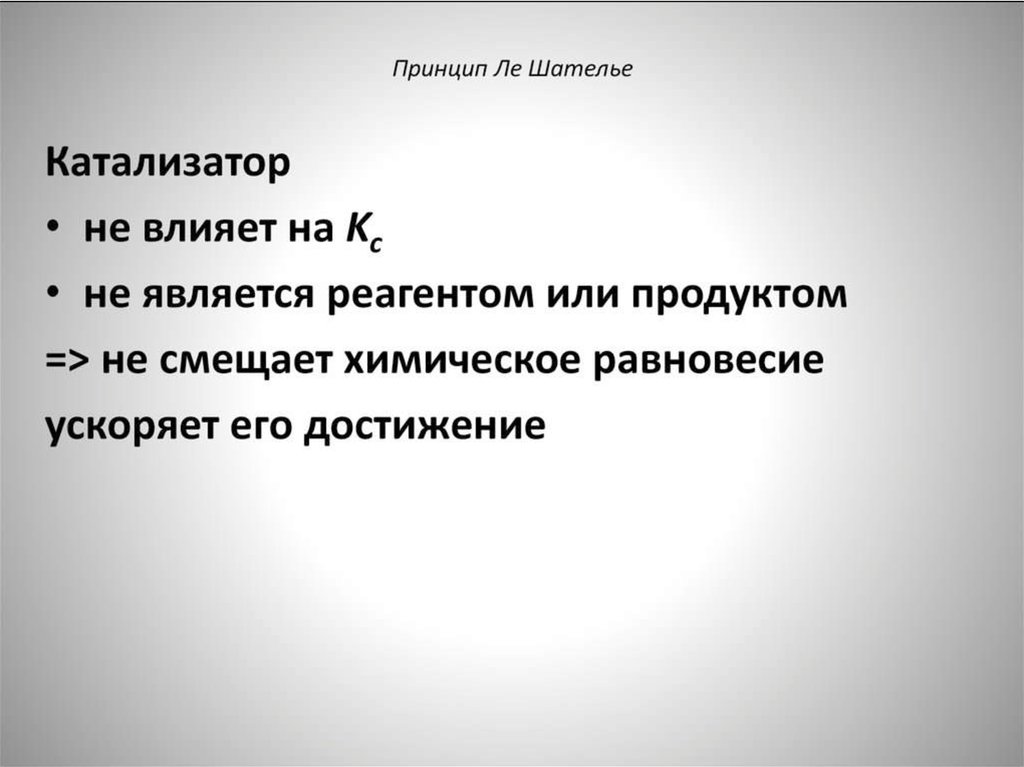 Принцип Ле Шателье

Катализатор

• не влияет на $K_c$

• не является реагентом или продуктом

=> не смещает химическое равновесие

ускоряет его достижение